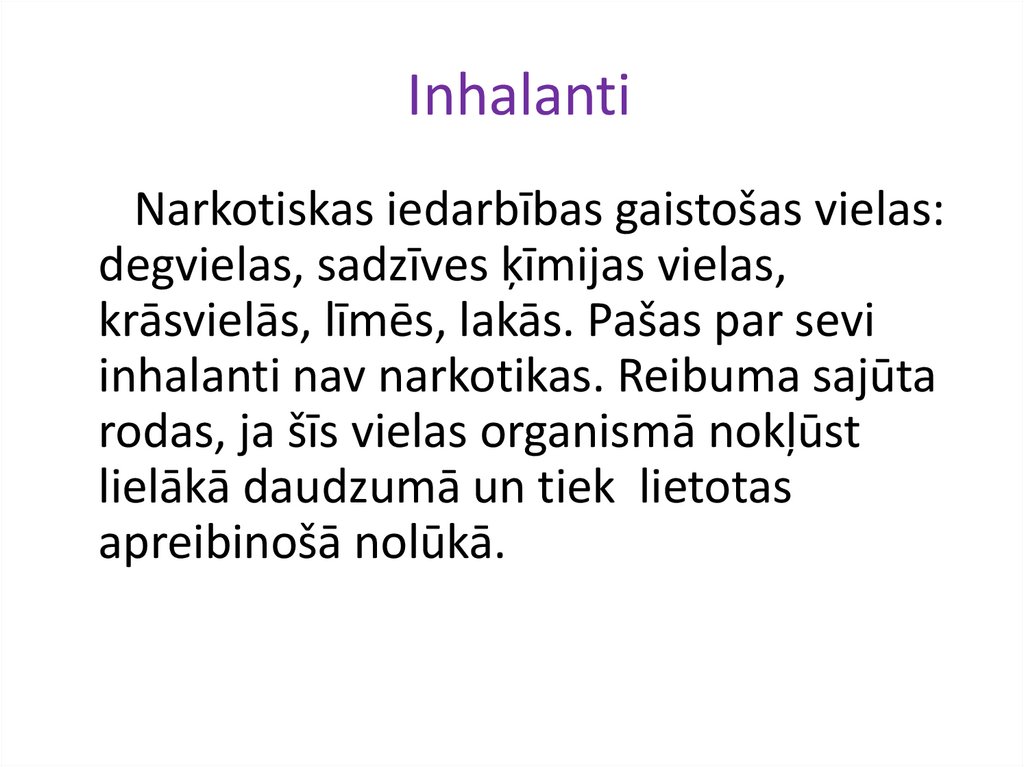 Inhalanti

Narkotiskas iedarbības gaistošas vielas: degvielas, sadzīves ķīmijas vielas, krāsvielās, līmēs, lakās. Pašas par sevi inhalanti nav narkotikas. Reibuma sajūta rodas, ja šīs vielas organismā nokļūst lielākā daudzumā un tiek lietotas apreibinošā nolūkā.